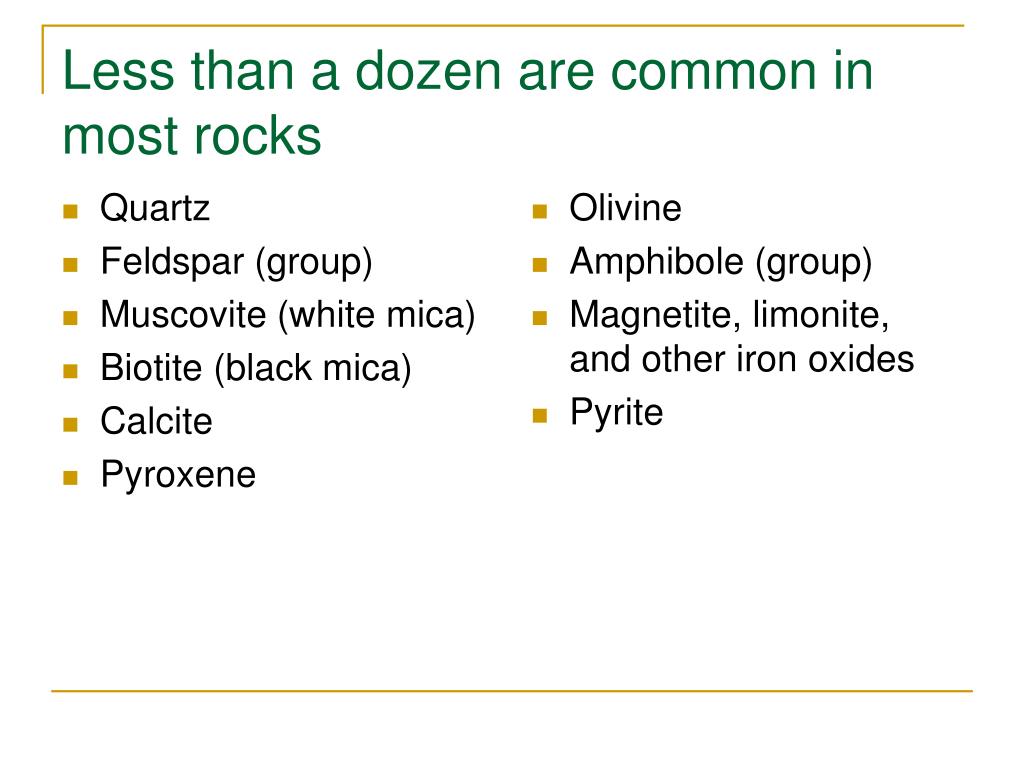 Less than a dozen are common in most rocks

- Quartz
- Feldspar (group)
- Muscovite (white mica)
- Biotite (black mica)
- Calcite
- Pyroxene

- Olivine
- Amphibole (group)
- Magnetite, limonite, and other iron oxides
- Pyrite